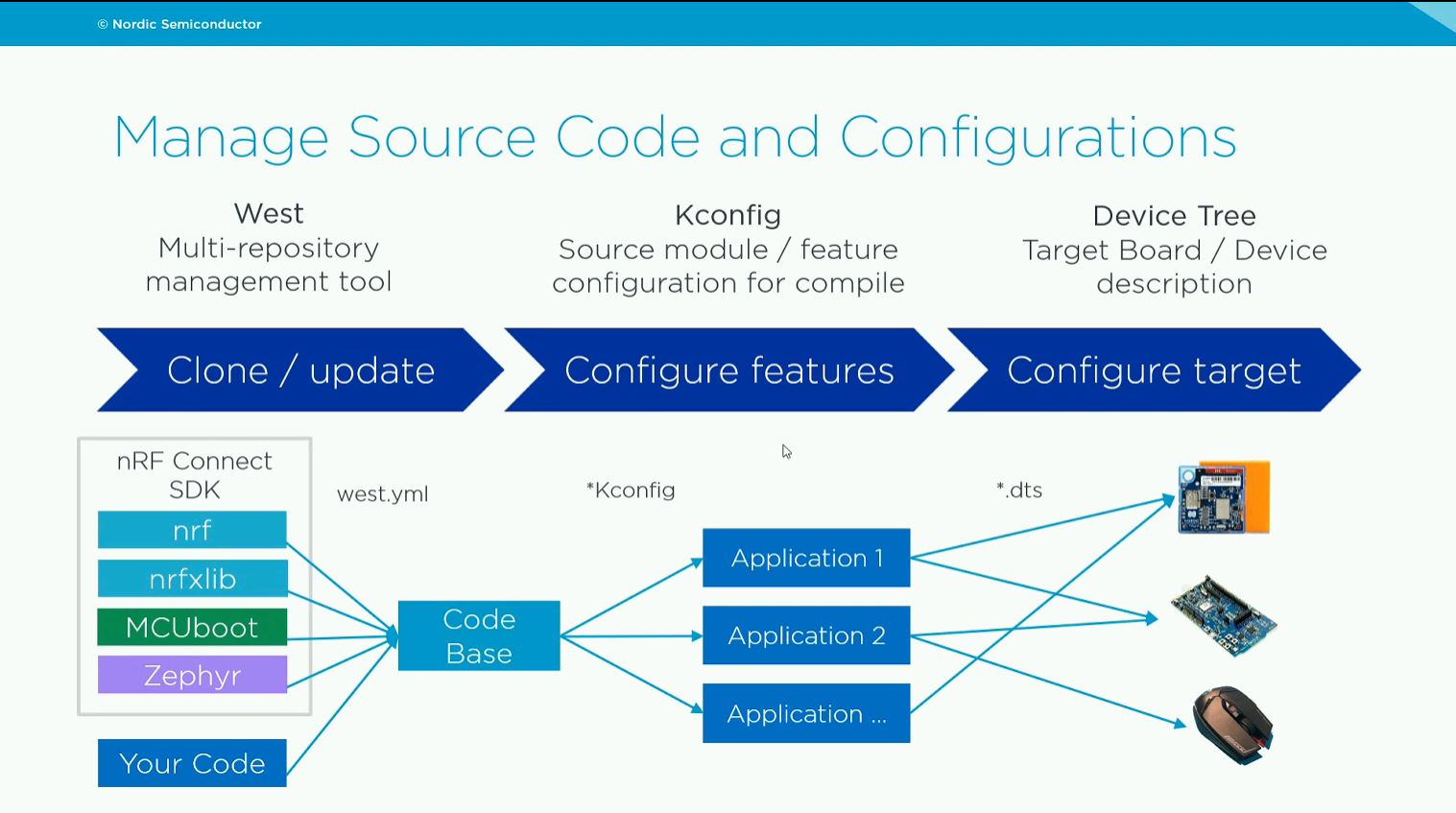 © Nordic Semiconductor

Manage Source Code and Configurations

West
Multi-repository management tool

Kconfig
Source module / feature configuration for compile

Device Tree
Target Board / Device description

Clone / update

Configure features

Configure target

nRF Connect SDK

nrf

nrfxlib

MCUboot

Zephyr

Your Code

west.yml

Code Base

*Kconfig

Application 1

Application 2

Application ...

*.dts